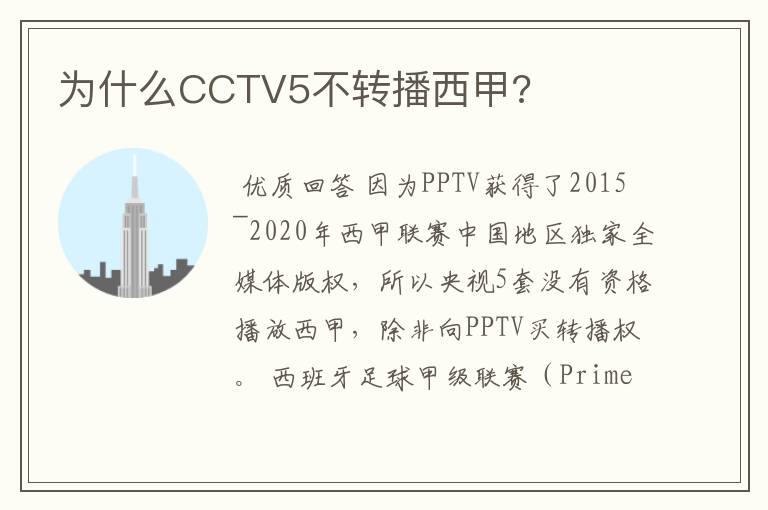 为什么CCTV5不转播西甲?

优质回答 因为PPTV获得了2015¯2020年西甲联赛中国地区独家全媒体版权,所以央视5套没有资格播放西甲,除非向PPTV买转播权。 西班牙足球甲级联赛(Prime